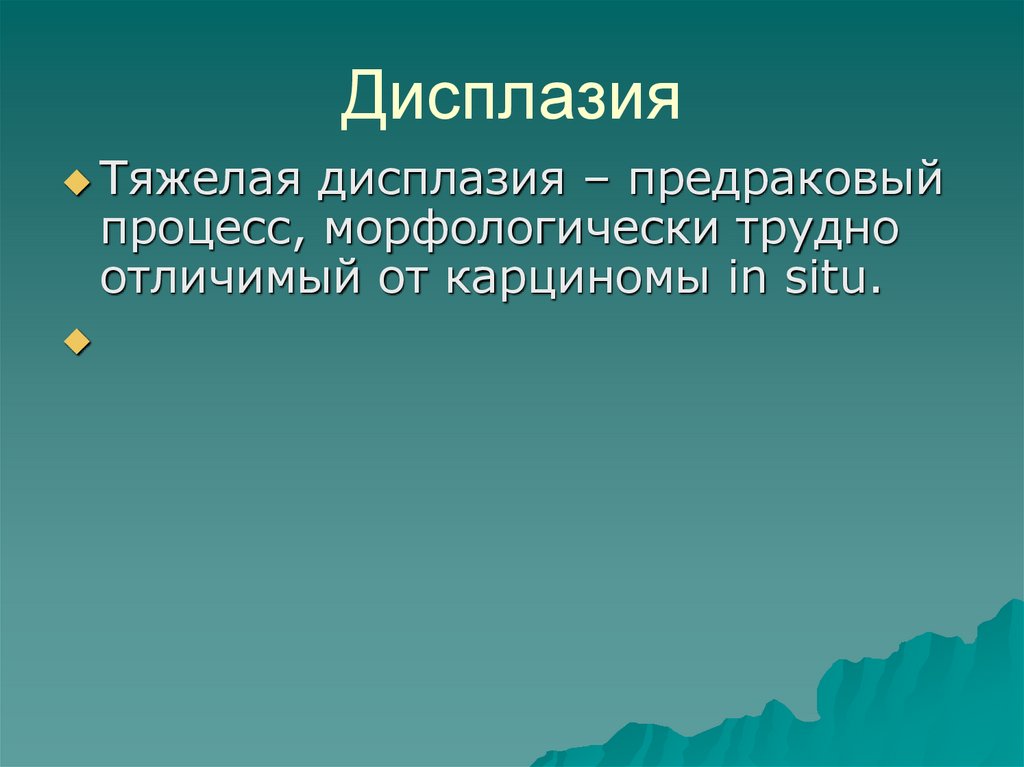 Дисплазия

Тяжелая дисплазия – предраковый процесс, морфологически трудно отличимый от карциномы in situ.